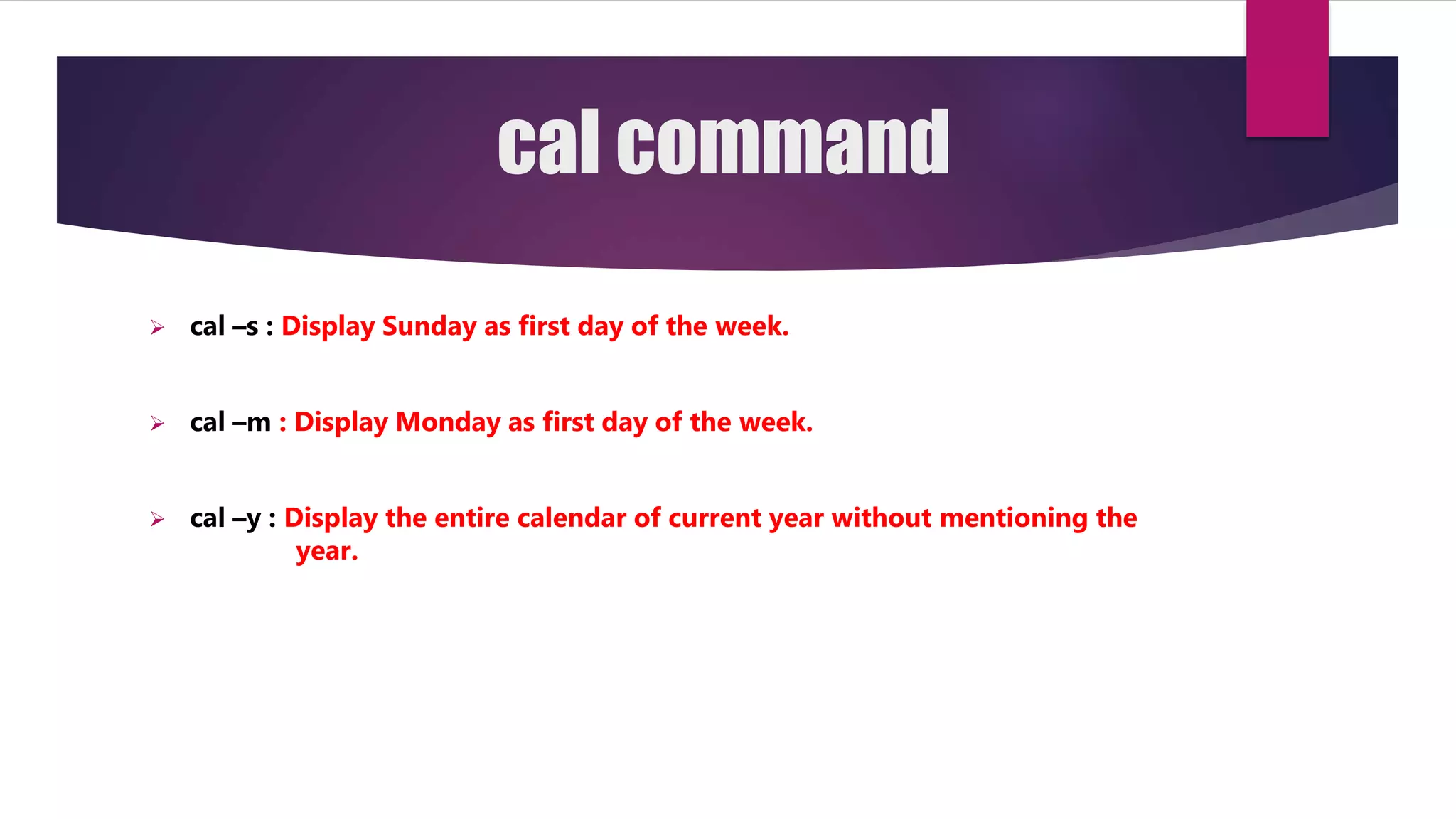 cal command

➢ cal –s : Display Sunday as first day of the week.

➢ cal –m : Display Monday as first day of the week.

➢ cal –y : Display the entire calendar of current year without mentioning the year.